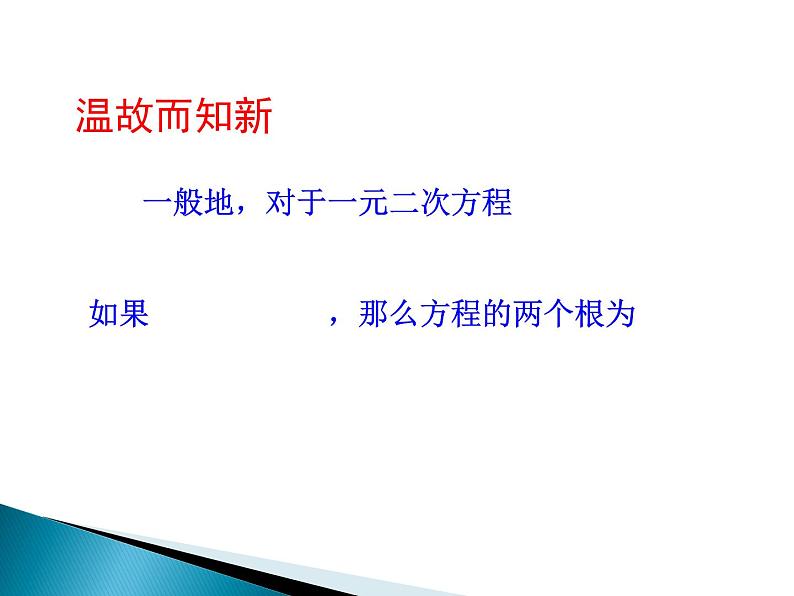 温故而知新

一般地，对于一元二次方程

如果 ，那么方程的两个根为